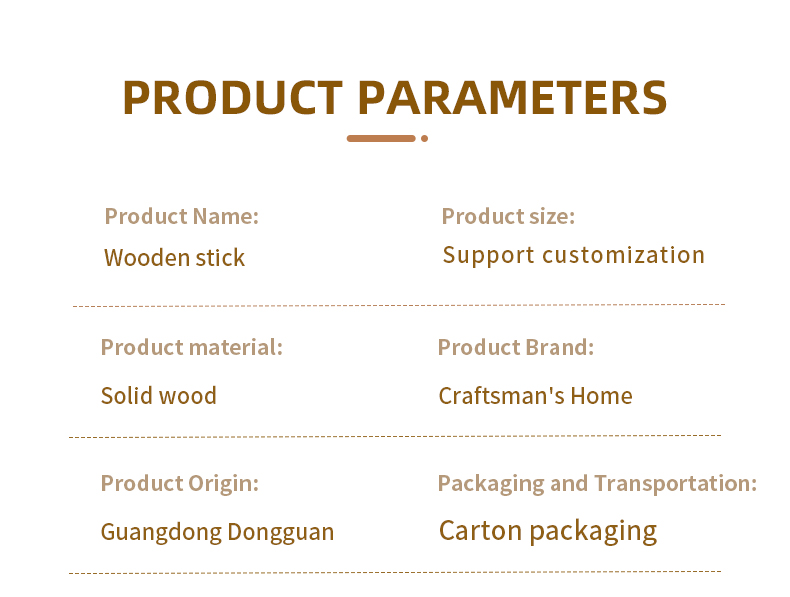 PRODUCT PARAMETERS

Product Name:
Wooden stick

Product size:
Support customization

Product material:
Solid wood

Product Brand:
Craftsman's Home

Product Origin:
Guangdong Dongguan

Packaging and Transportation:
Carton packaging